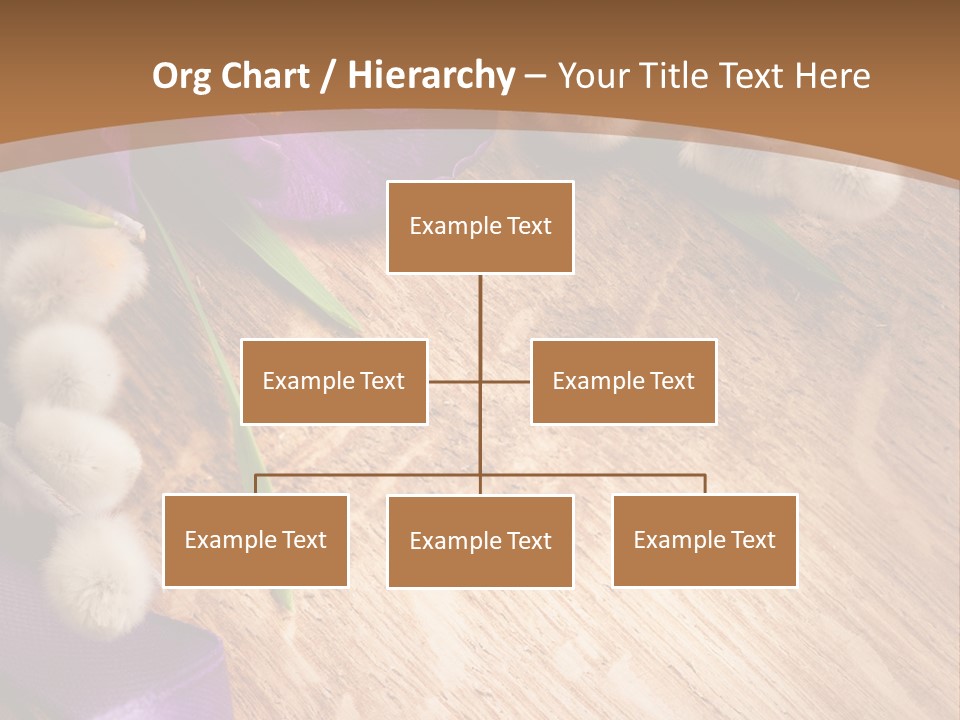 Org Chart / Hierarchy – Your Title Text Here

Example Text

Example Text

Example Text

Example Text

Example Text

Example Text